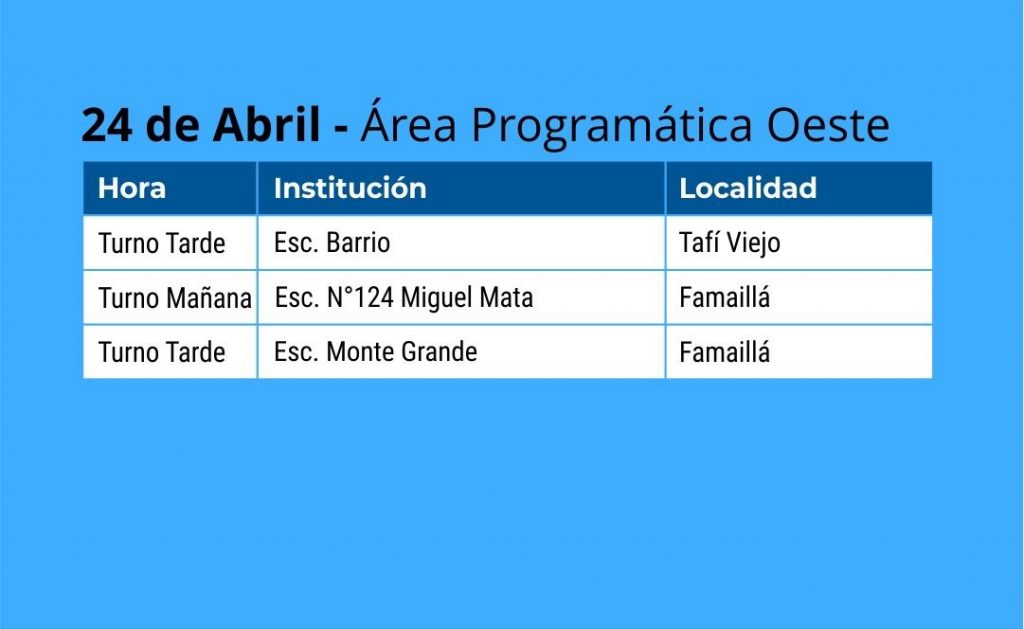 24 de Abril - Área Programática Oeste

| Hora | Institución | Localidad |
|---|---|---|
| Turno Tarde | Esc. Barrio | Tafí Viejo |
| Turno Mañana | Esc. N°124 Miguel Mata | Famaillá |
| Turno Tarde | Esc. Monte Grande | Famaillá |